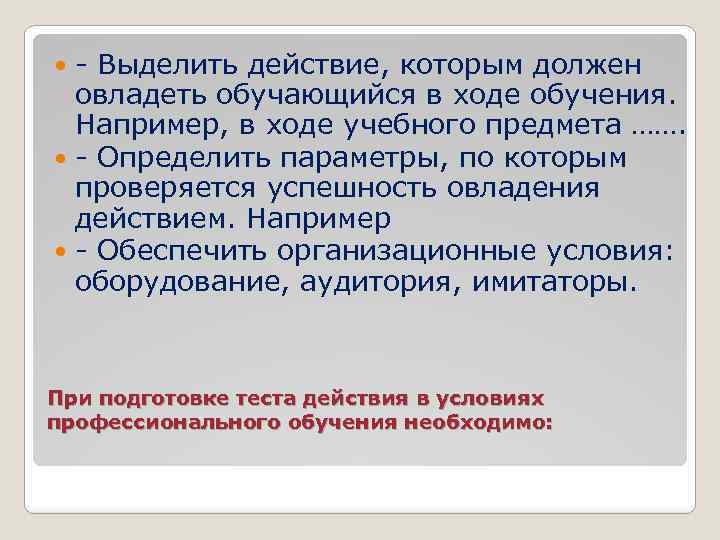 - Выделить действие, которым должен овладеть обучающийся в ходе обучения. Например, в ходе учебного предмета …….

- Определить параметры, по которым проверяется успешность овладения действием. Например

- Обеспечить организационные условия: оборудование, аудитория, имитаторы.

При подготовке теста действия в условиях профессионального обучения необходимо: